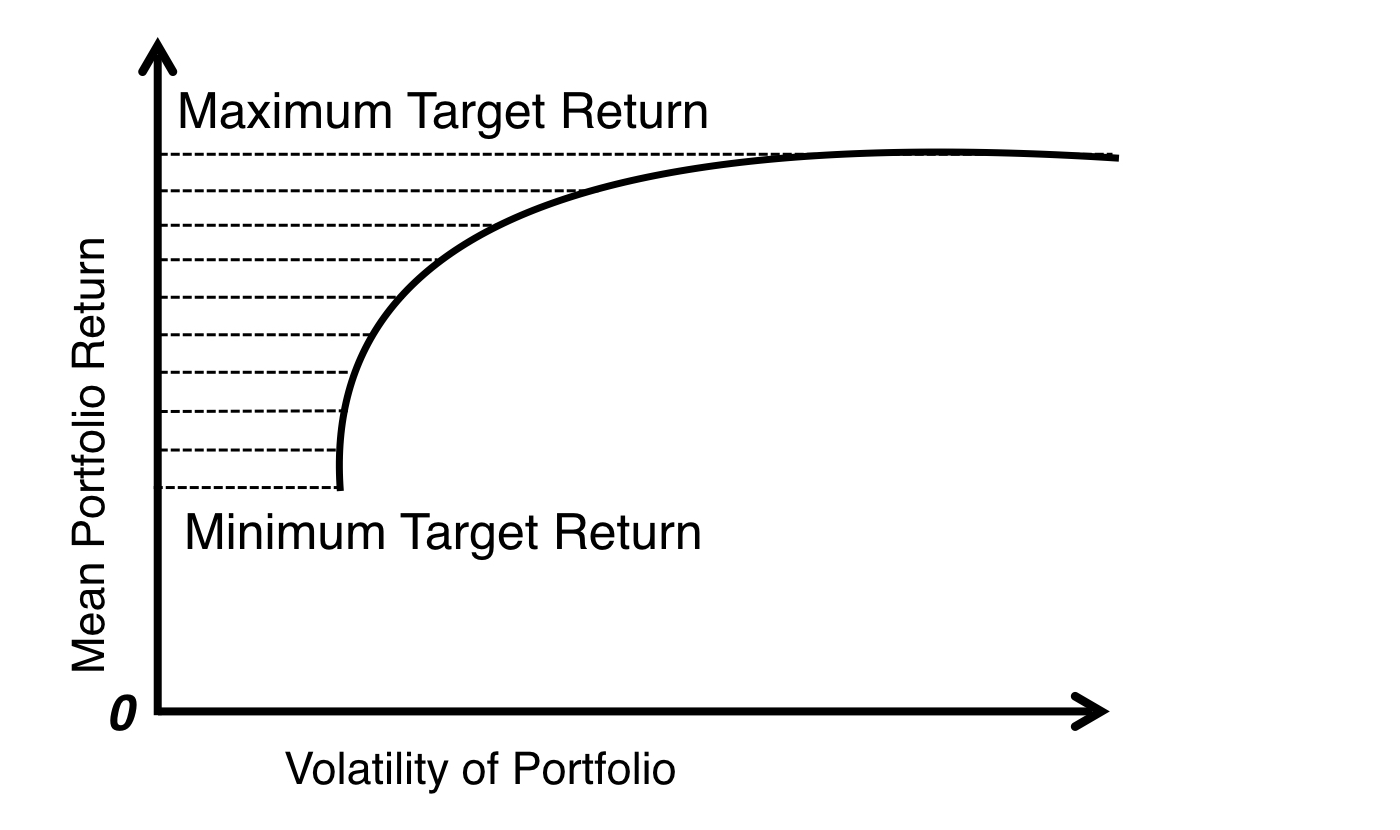 Maximum Target Return

Mean Portfolio Return

Minimum Target Return

0

Volatility of Portfolio